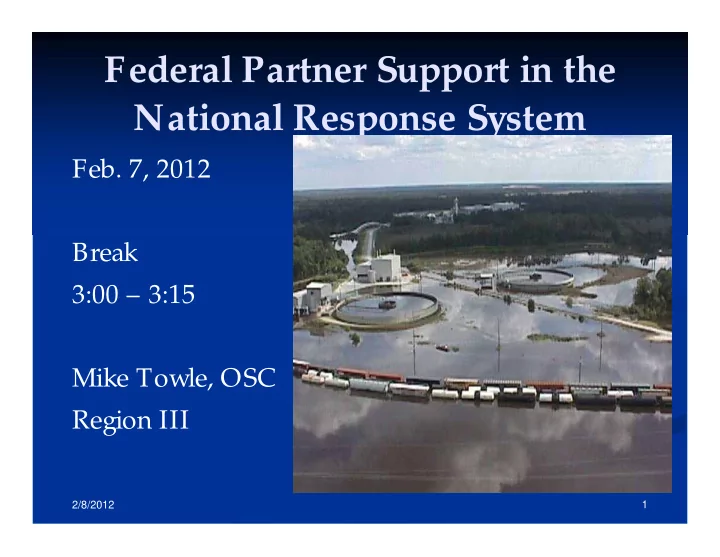 Federal Partner Support in the National Response System

Feb. 7, 2012

Break
3:00 – 3:15

Mike Towle, OSC
Region III

2/8/2012

1